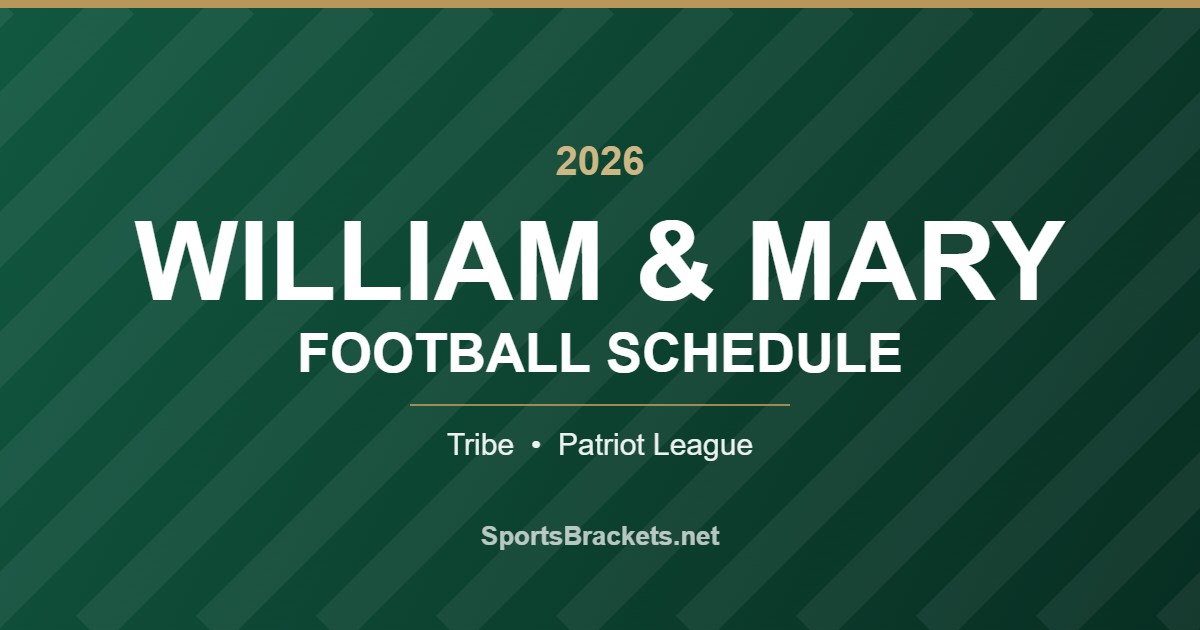 2026

WILLIAM & MARY

FOOTBALL SCHEDULE

Tribe • Patriot League

SportsBrackets.net